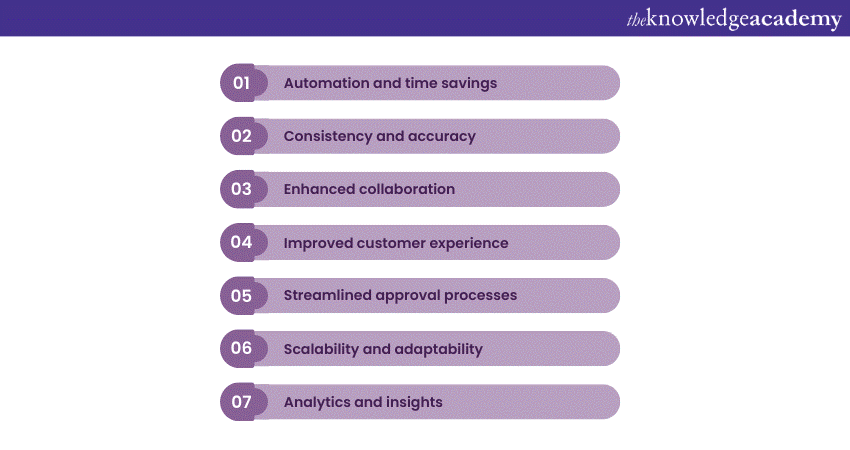 theknowledgeacademy

01 Automation and time savings

02 Consistency and accuracy

03 Enhanced collaboration

04 Improved customer experience

05 Streamlined approval processes

06 Scalability and adaptability

07 Analytics and insights